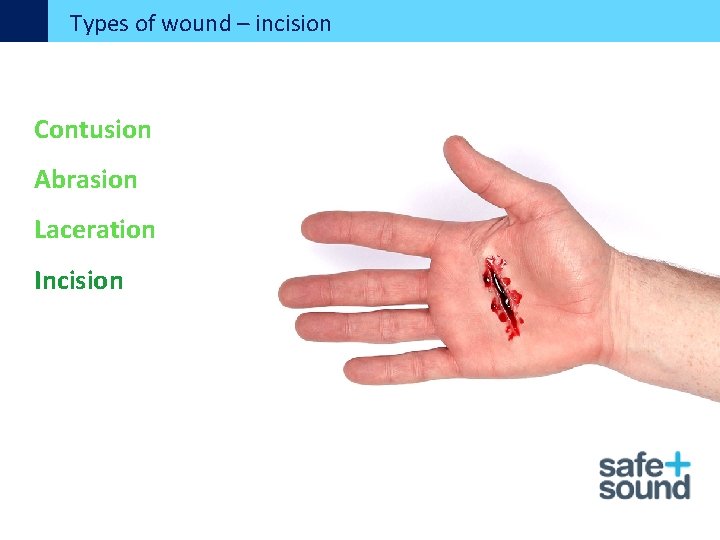 Types of wound – incision

Contusion

Abrasion

Laceration

Incision

safe+
sound